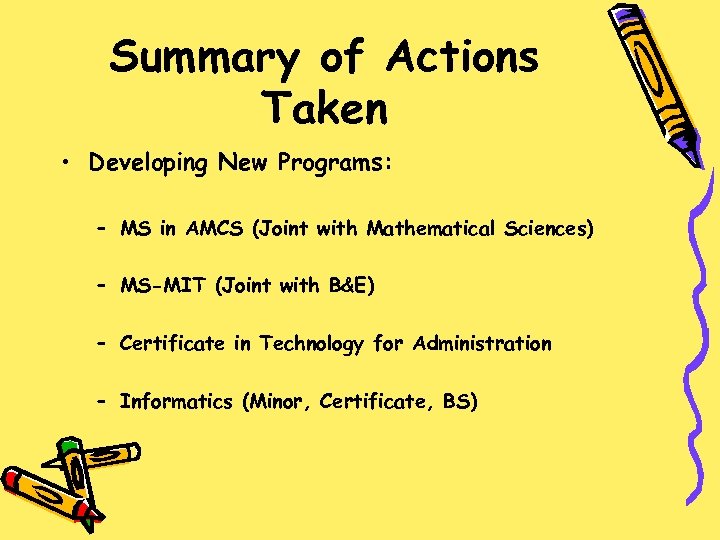 Summary of Actions Taken

• Developing New Programs:

– MS in AMCS (Joint with Mathematical Sciences)

– MS-MIT (Joint with B&E)

– Certificate in Technology for Administration

– Informatics (Minor, Certificate, BS)